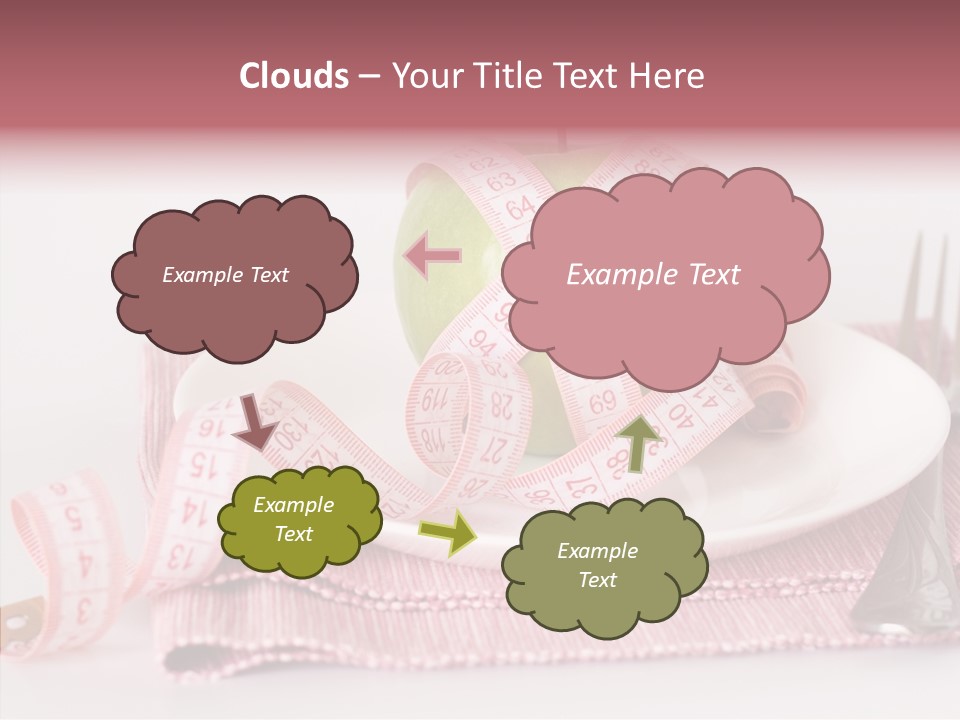 Clouds – Your Title Text Here

Example Text

Example Text

Example Text

Example Text